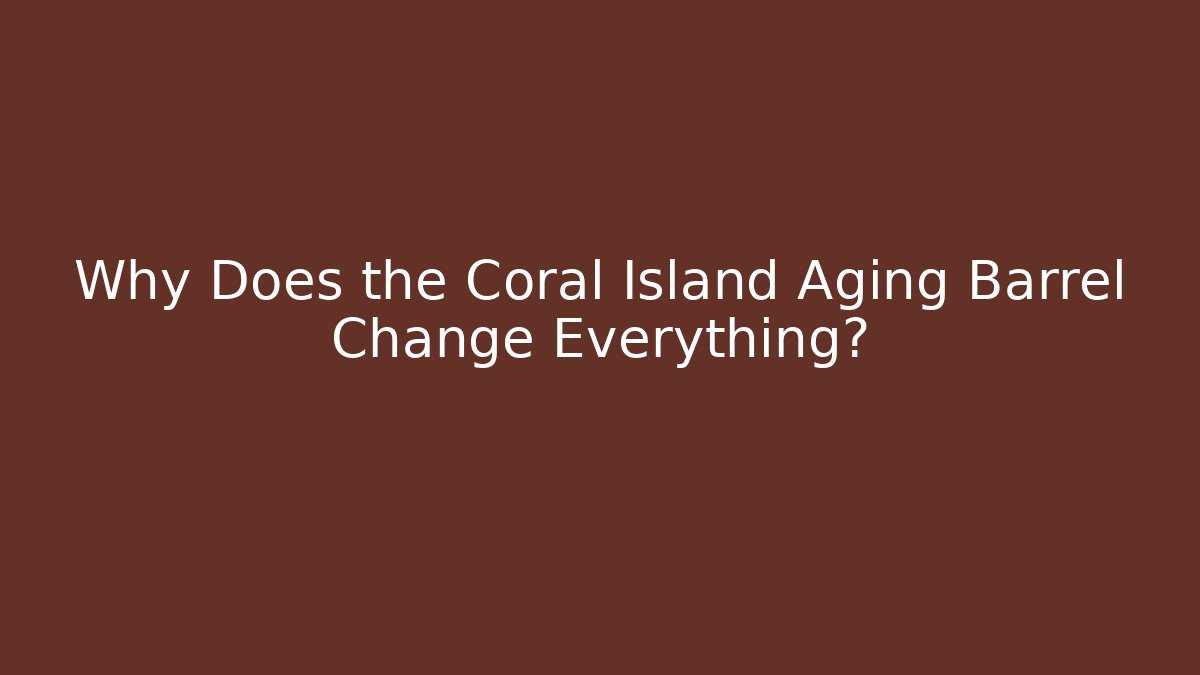 Why Does the Coral Island Aging Barrel Change Everything?